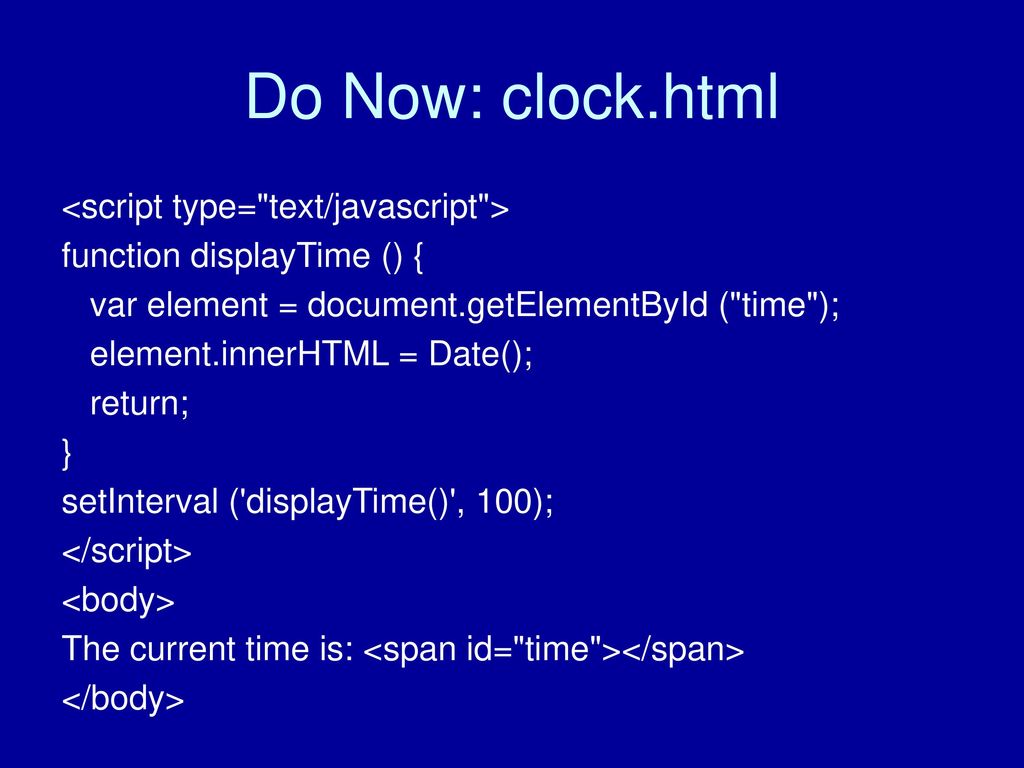 Do Now: clock.html

<script type="text/javascript">
function displayTime () {
var element = document.getElementById ("time");
element.innerHTML = Date();
return;
}
setInterval ('displayTime()', 100);
</script>
<body>
The current time is: <span id="time"></span>
</body>